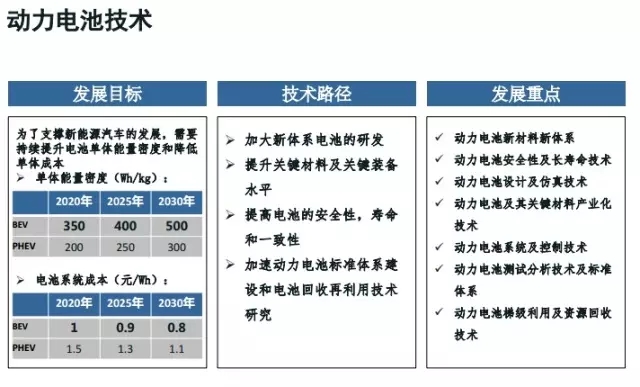 动力电池技术

发展目标

为了支撑新能源汽车的发展，需要持续提升电池单体能量密度和降低单体成本

➢ 单体能量密度（Wh/kg）：

| | 2020年 | 2025年 | 2030年 |
|---|---|---|---|
| BEV | 350 | 400 | 500 |
| PHEV | 200 | 250 | 300 |

➢ 电池系统成本（元/Wh）：

| | 2020年 | 2025年 | 2030年 |
|---|---|---|---|
| BEV | 1 | 0.9 | 0.8 |
| PHEV | 1.5 | 1.3 | 1.1 |

技术路径

➢ 加大新体系电池的研发

➢ 提升关键材料及关键装备水平

➢ 提高电池的安全性，寿命和一致性

➢ 加速动力电池标准体系建设和电池回收再利用技术研究

发展重点

✓ 动力电池新材料新体系

✓ 动力电池安全性及长寿命技术

✓ 动力电池设计及仿真技术

✓ 动力电池及其关键材料产业化技术

✓ 动力电池系统及控制技术

✓ 动力电池测试分析技术及标准体系

✓ 动力电池梯级利用及资源回收技术